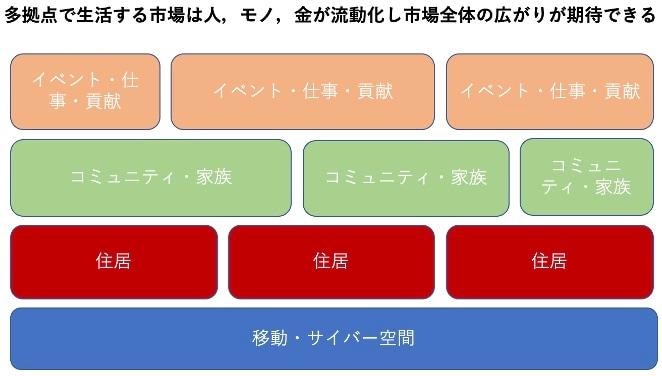 多拠点で生活する市場は人，モノ，金が流動化し市場全体の広がりが期待できる

イベント・仕事・貢献

イベント・仕事・貢献

イベント・仕事・貢献

コミュニティ・家族

コミュニティ・家族

コミュニティ・家族

住居

住居

住居

移動・サイバー空間